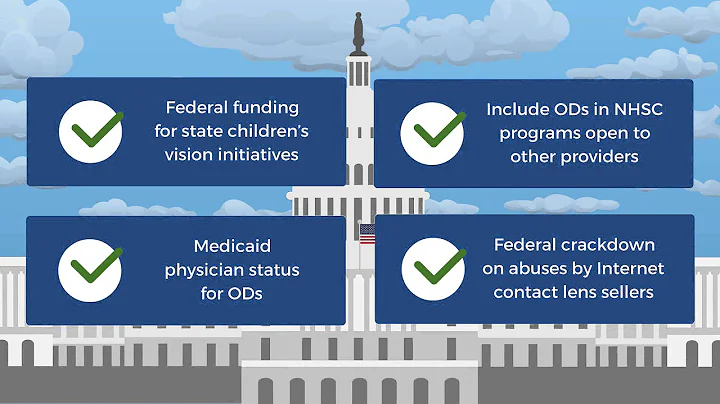 Federal funding for state children's vision initiatives

Include ODs in NHSC programs open to other providers

Medicaid physician status for ODs

Federal crackdown on abuses by Internet contact lens sellers